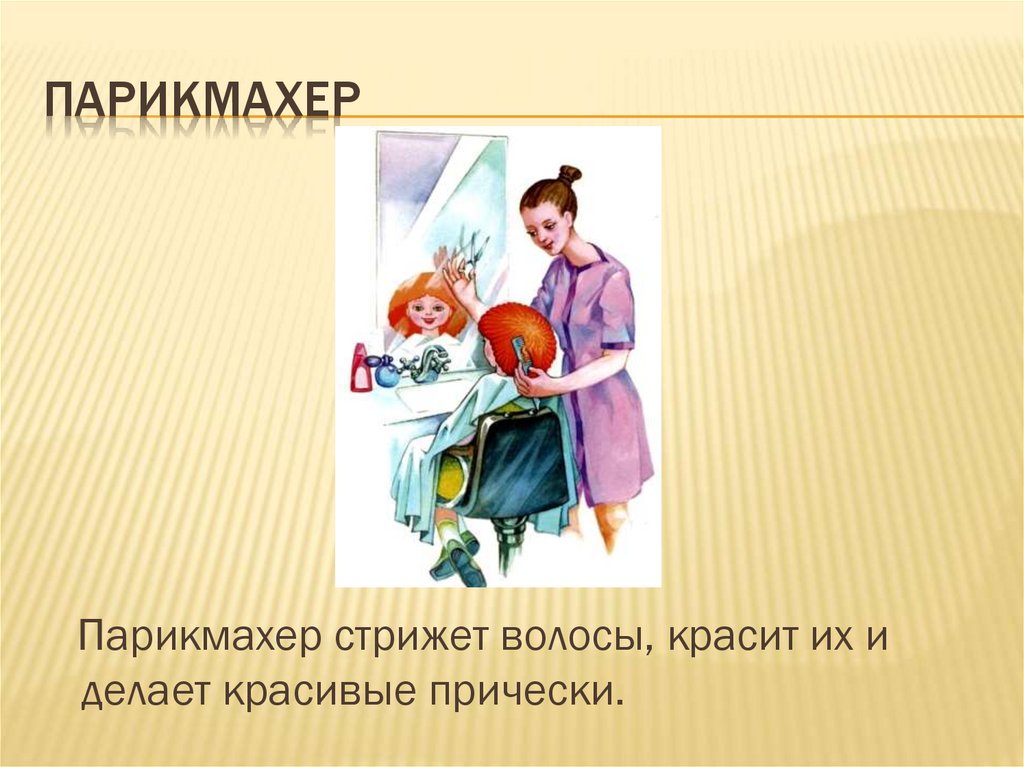 ПАРИКМАХЕР

Парикмахер стрижет волосы, красит их и делает красивые прически.